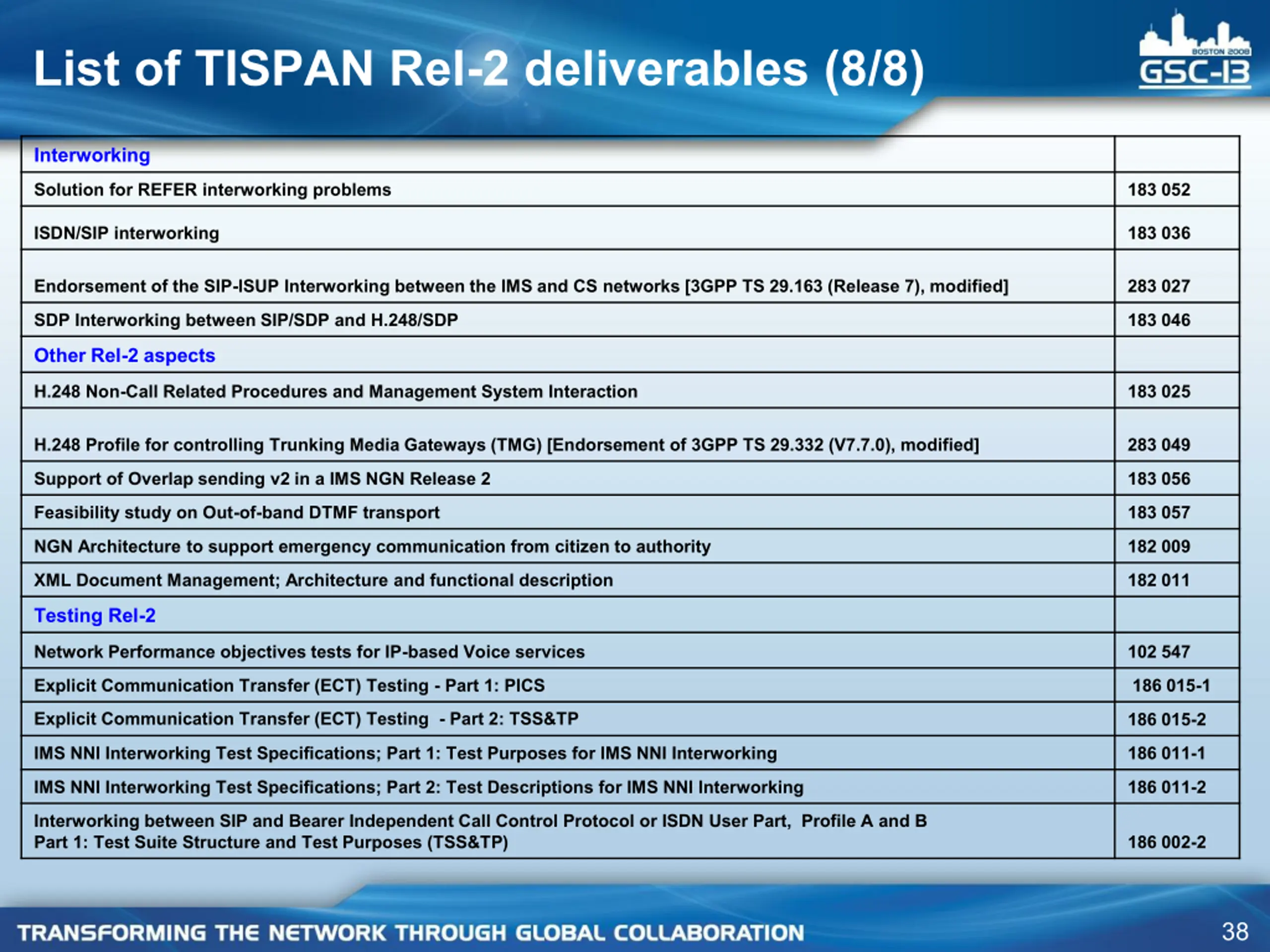 List of TISPAN Rel-2 deliverables (8/8)

BOSTON 2008
GSC-13

| Interworking | |
|---|---|
| Solution for REFER interworking problems | 183 052 |
| ISDN/SIP interworking | 183 036 |
| Endorsement of the SIP-ISUP Interworking between the IMS and CS networks [3GPP TS 29.163 (Release 7), modified] | 283 027 |
| SDP Interworking between SIP/SDP and H.248/SDP | 183 046 |
| Other Rel-2 aspects | |
| H.248 Non-Call Related Procedures and Management System Interaction | 183 025 |
| H.248 Profile for controlling Trunking Media Gateways (TMG) [Endorsement of 3GPP TS 29.332 (V7.7.0), modified] | 283 049 |
| Support of Overlap sending v2 in a IMS NGN Release 2 | 183 056 |
| Feasibility study on Out-of-band DTMF transport | 183 057 |
| NGN Architecture to support emergency communication from citizen to authority | 182 009 |
| XML Document Management; Architecture and functional description | 182 011 |
| Testing Rel-2 | |
| Network Performance objectives tests for IP-based Voice services | 102 547 |
| Explicit Communication Transfer (ECT) Testing - Part 1: PICS | 186 015-1 |
| Explicit Communication Transfer (ECT) Testing - Part 2: TSS&TP | 186 015-2 |
| IMS NNI Interworking Test Specifications; Part 1: Test Purposes for IMS NNI Interworking | 186 011-1 |
| IMS NNI Interworking Test Specifications; Part 2: Test Descriptions for IMS NNI Interworking | 186 011-2 |
| Interworking between SIP and Bearer Independent Call Control Protocol or ISDN User Part, Profile A and B Part 1: Test Suite Structure and Test Purposes (TSS&TP) | 186 002-2 |

TRANSFORMING THE NETWORK THROUGH GLOBAL COLLABORATION

38